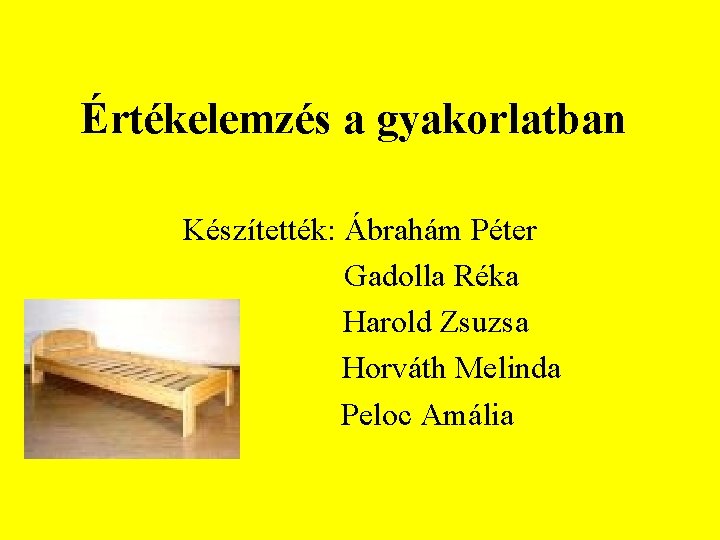 Értékelemzés a gyakorlatban

Készítették: Ábrahám Péter
Gadolla Réka
Harold Zsuzsa
Horváth Melinda
Peloc Amália